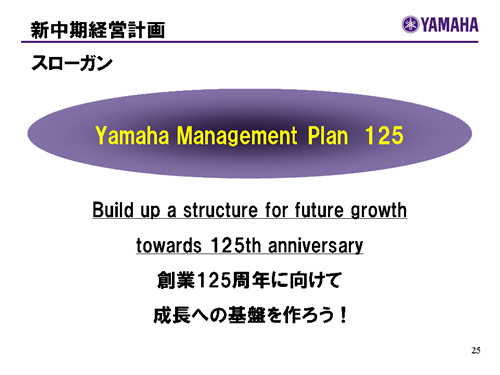 新中期経営計画

YAMAHA

スローガン

Yamaha Management Plan 125

Build up a structure for future growth

towards 125th anniversary

創業125周年に向けて

成長への基盤を作ろう！

25